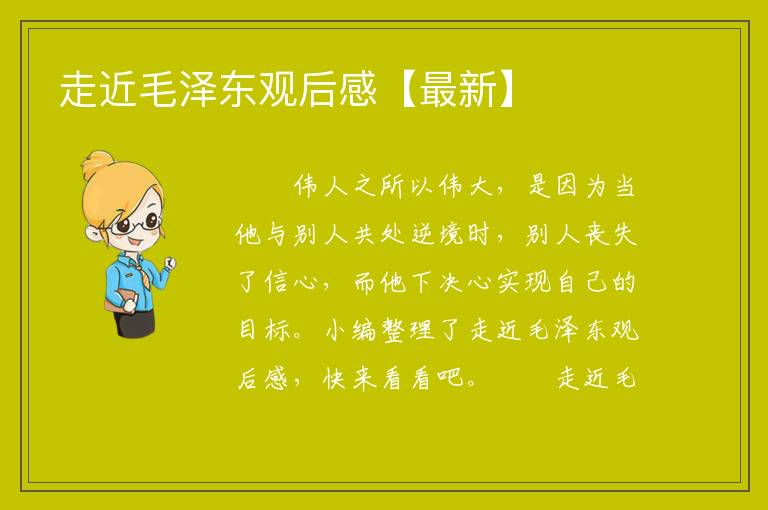 走近毛泽东观后感【最新】

伟人之所以伟大，是因为当他与别人共处逆境时，别人丧失了信心，而他下决心实现自己的目标。小编整理了走近毛泽东观后感，快来看看吧。 走近毛